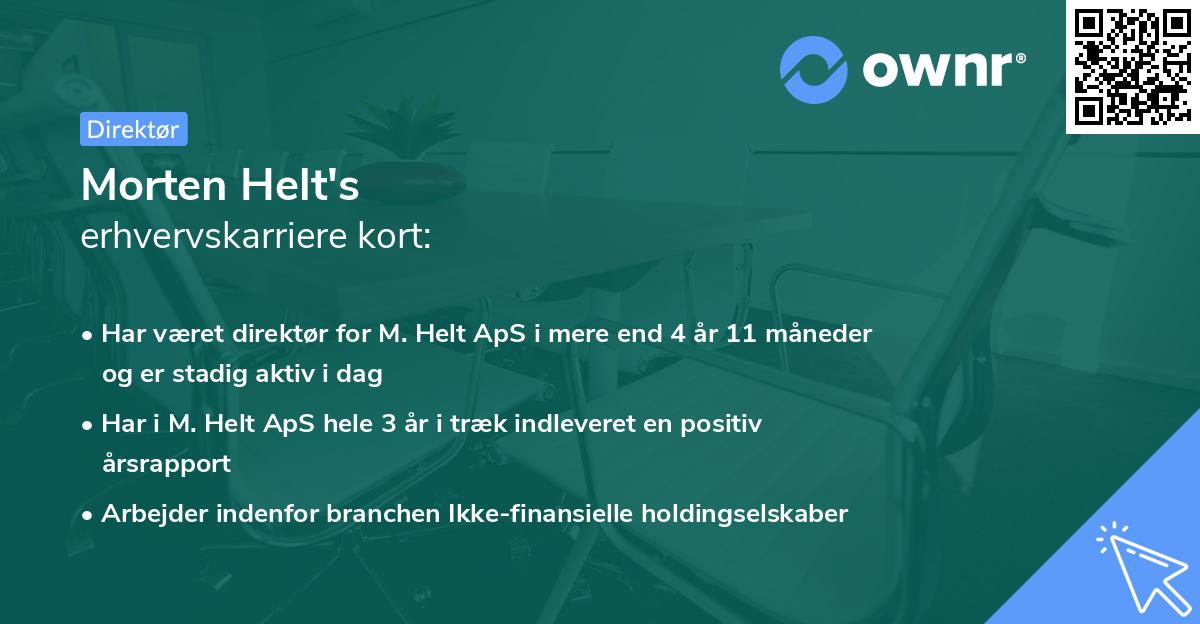 ownr®

Direktør

Morten Helt's
erhvervskarriere kort:

• Har været direktør for M. Helt ApS i mere end 4 år 11 måneder og er stadig aktiv i dag

• Har i M. Helt ApS hele 3 år i træk indleveret en positiv årsrapport

• Arbejder indenfor branchen Ikke-finansielle holdingselskaber